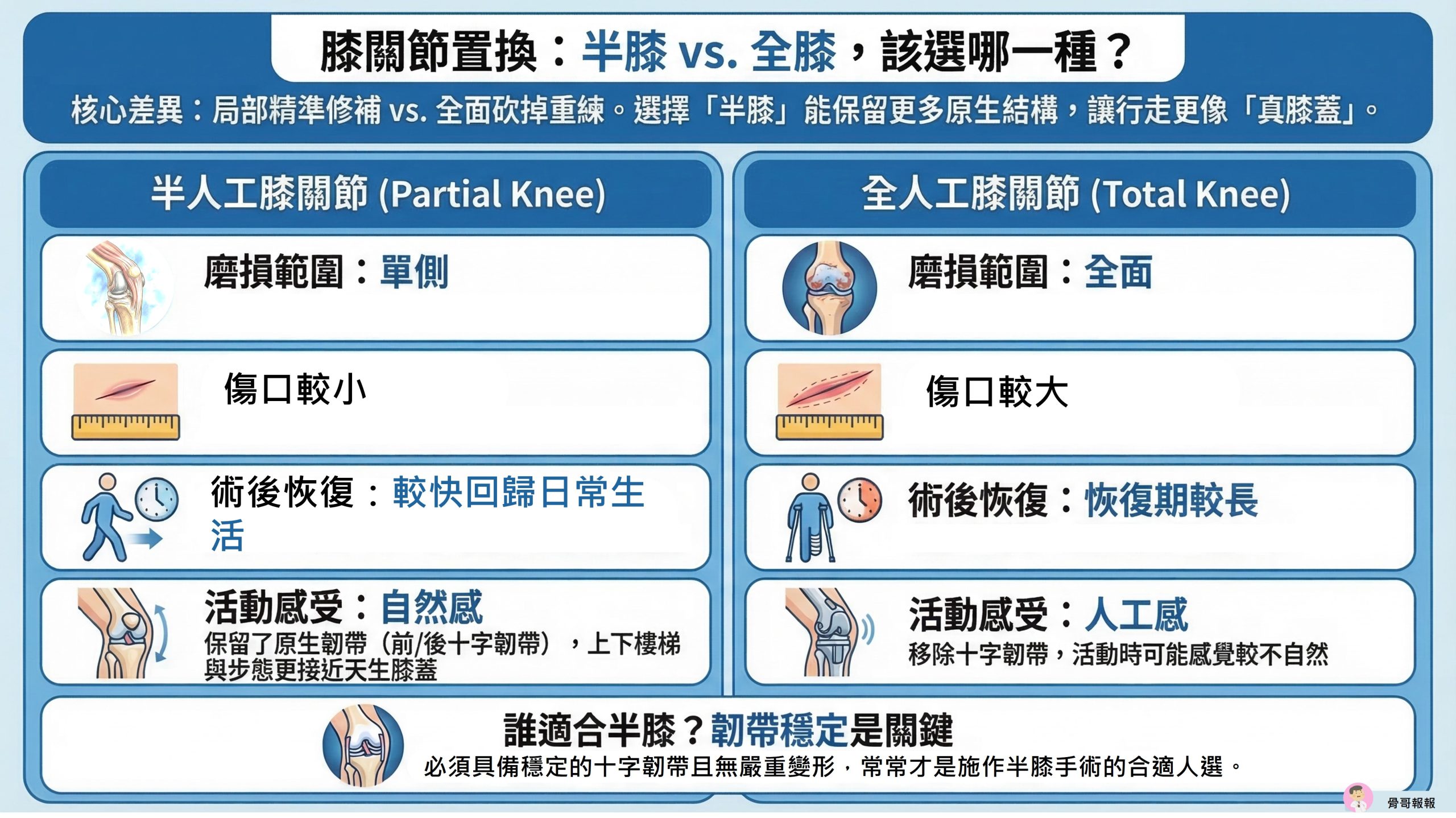 膝關節置換：半膝 vs. 全膝，該選哪一種？

核心差異：局部精準修補 vs. 全面砍掉重練。選擇「半膝」能保留更多原生結構，讓行走更像「真膝蓋」。

半人工膝關節 (Partial Knee)

磨損範圍：單側

傷口較小

術後恢復：較快回歸日常生活

活動感受：自然感
保留了原生韌帶（前/後十字韌帶），上下樓梯與步態更接近天生膝蓋

全人工膝關節 (Total Knee)

磨損範圍：全面

傷口較大

術後恢復：恢復期較長

活動感受：人工感
移除十字韌帶，活動時可能感覺較不自然

誰適合半膝？韌帶穩定是關鍵
必須具備穩定的十字韌帶且無嚴重變形，常常才是施作半膝手術的合適人選。

骨哥報報